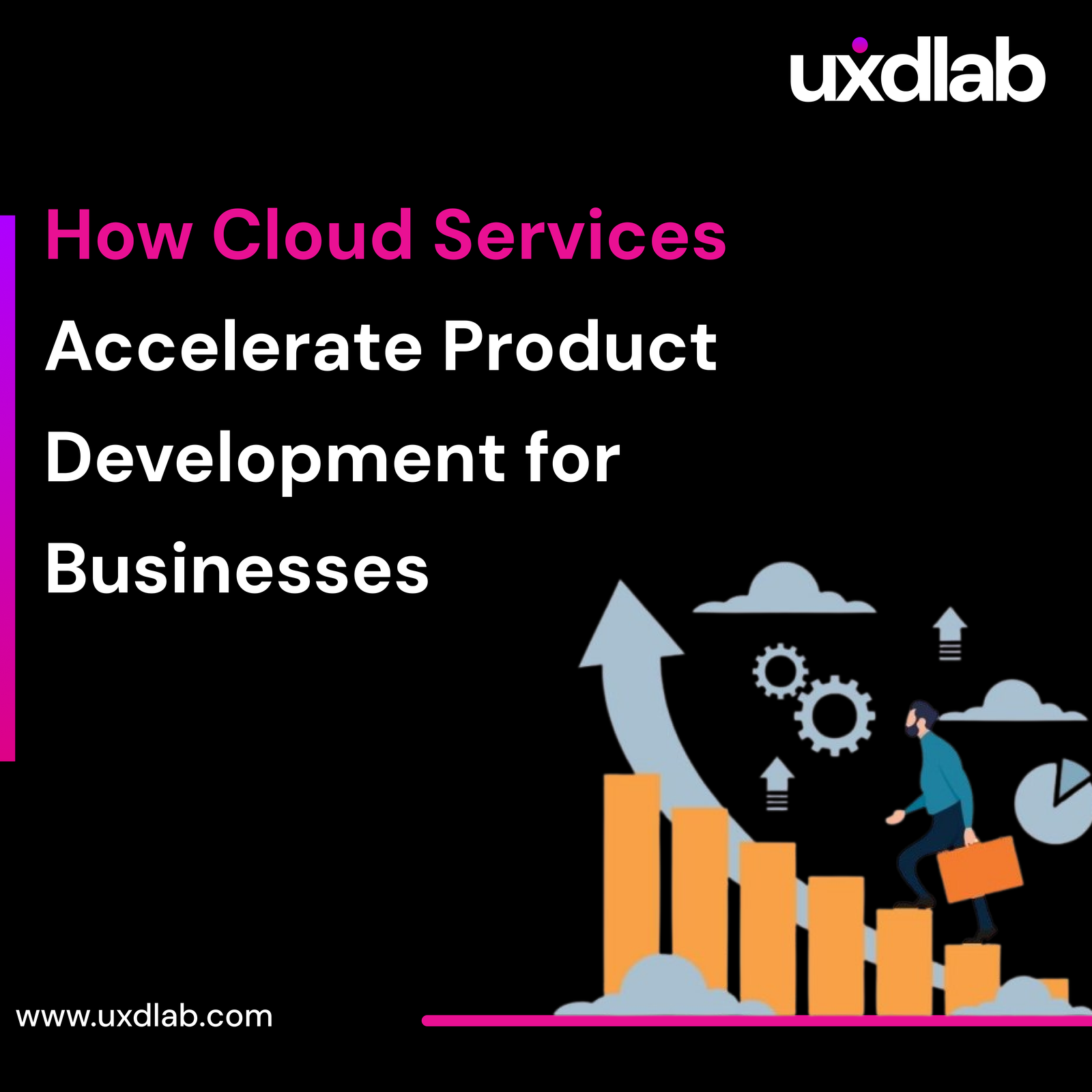 uxdlab

How Cloud Services Accelerate Product Development for Businesses

www.uxdlab.com